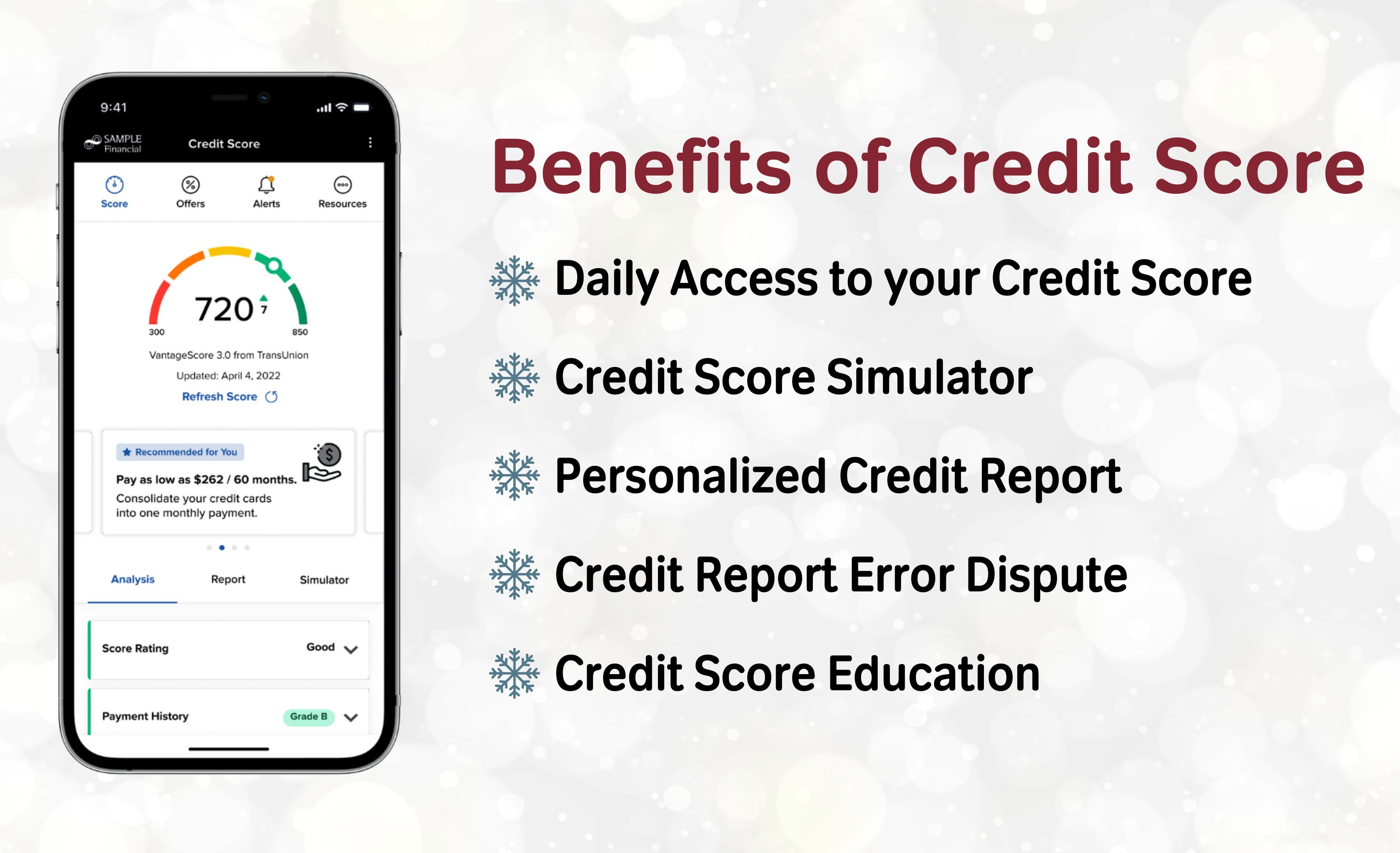 9:41

SAMPLE Financial

Credit Score

Score

Offers

Alerts

Resources

720 7

300

850

VantageScore 3.0 from TransUnion

Updated: April 4, 2022

Refresh Score

Recommended for You

Pay as low as $262 / 60 months.

Consolidate your credit cards into one monthly payment.

Analysis

Report

Simulator

Score Rating

Good

Payment History

Grade B

Benefits of Credit Score

Daily Access to your Credit Score

Credit Score Simulator

Personalized Credit Report

Credit Report Error Dispute

Credit Score Education